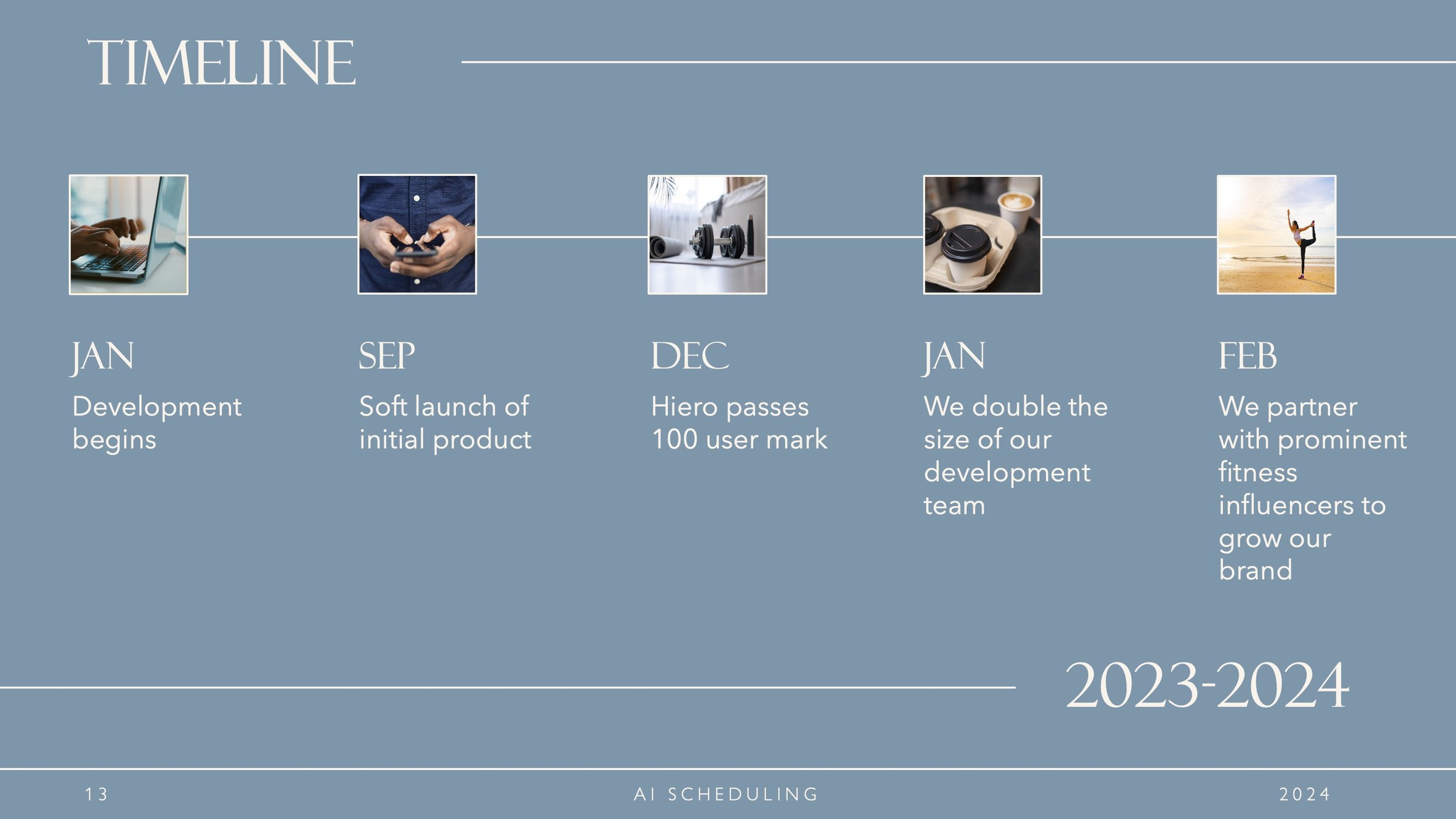 TIMELINE

JAN

Development begins

SEP

Soft launch of initial product

DEC

Hiero passes 100 user mark

JAN

We double the size of our development team

FEB

We partner with prominent fitness influencers to grow our brand

2023-2024

13

AI SCHEDULING

2024